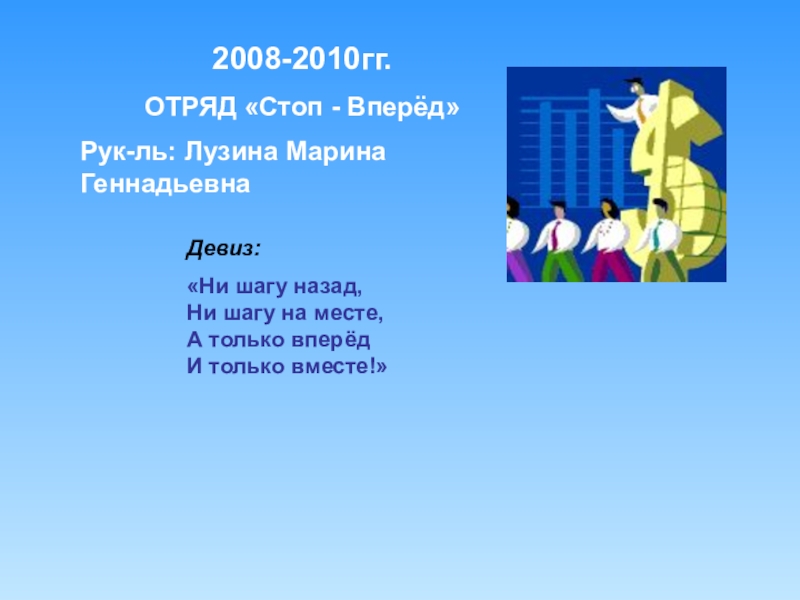 2008-2010гг.

ОТРЯД «Стоп - Вперёд»

Рук-ль: Лузина Марина Геннадьевна

Девиз:

«Ни шагу назад,
Ни шагу на месте,
А только вперёд
И только вместе!»